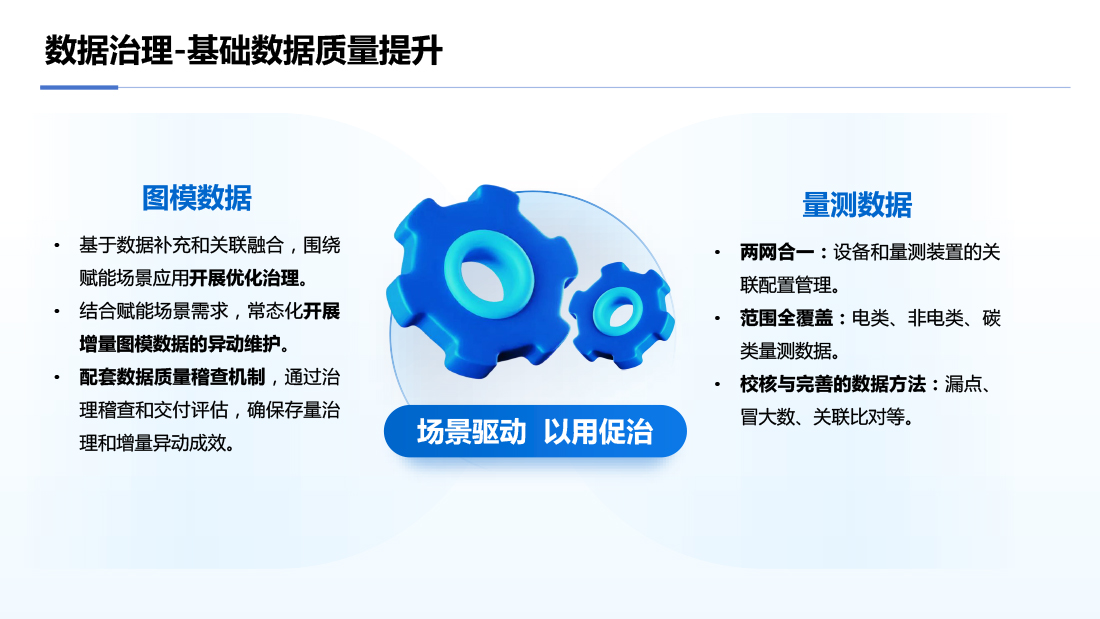 数据治理-基础数据质量提升

图模数据

• 基于数据补充和关联融合，围绕赋能场景应用开展优化治理。
• 结合赋能场景需求，常态化开展增量图模数据的异动维护。
• 配套数据质量稽查机制，通过治理稽查和交付评估，确保存量治理和增量异动成效。

场景驱动 以用促治

量测数据

• 两网合一：设备和量测装置的关联配置管理。
• 范围全覆盖：电类、非电类、碳类量测数据。
• 校核与完善的数据方法：漏点、冒大数、关联比对等。